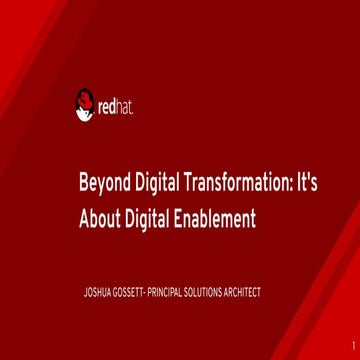 redhat.

Beyond Digital Transformation: It's About Digital Enablement

JOSHUA GOSSETT- PRINCIPAL SOLUTIONS ARCHITECT

1